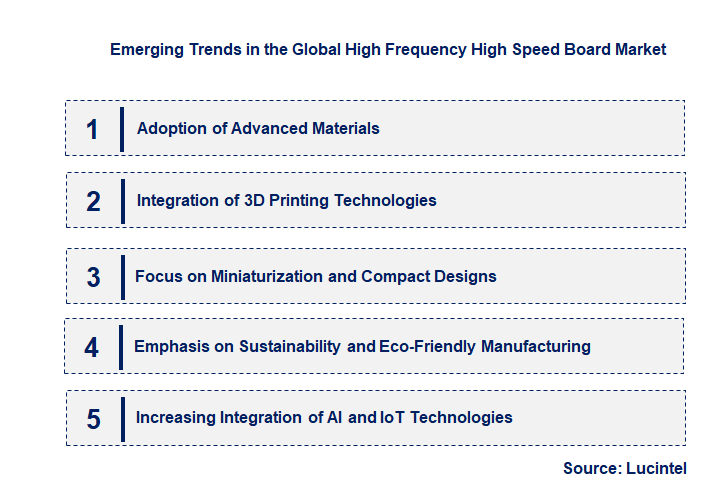 Emerging Trends in the Global High Frequency High Speed Board Market

1 Adoption of Advanced Materials

2 Integration of 3D Printing Technologies

3 Focus on Miniaturization and Compact Designs

4 Emphasis on Sustainability and Eco-Friendly Manufacturing

5 Increasing Integration of AI and IoT Technologies

Source: Lucintel